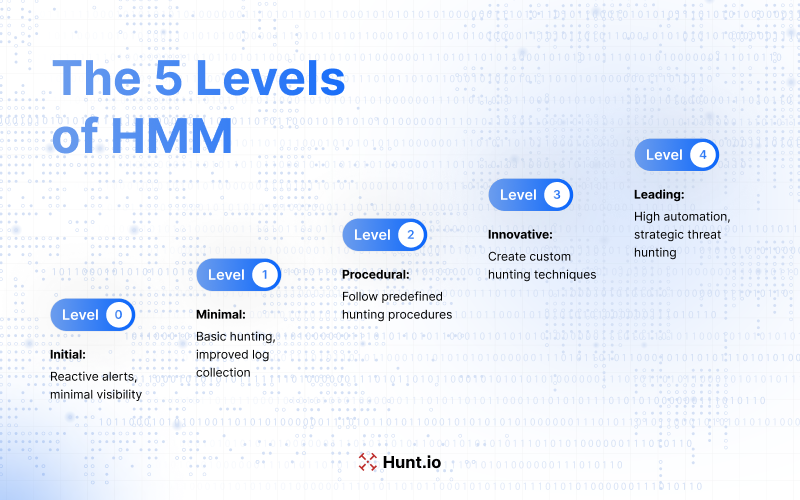 The 5 Levels of HMM

Level 0
Initial:
Reactive alerts, minimal visibility

Level 1
Minimal:
Basic hunting, improved log collection

Level 2
Procedural:
Follow predefined hunting procedures

Level 3
Innovative:
Create custom hunting techniques

Level 4
Leading:
High automation, strategic threat hunting

Hunt.io